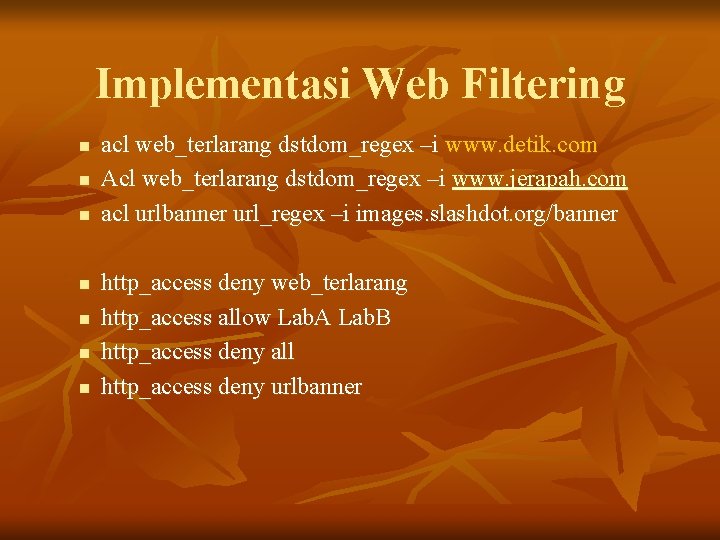 Implementasi Web Filtering

- acl web_terlarang dstdom_regex –i www.detik.com
- Acl web_terlarang dstdom_regex –i www.jerapah.com
- acl urlbanner url_regex –i images.slashdot.org/banner

- http_access deny web_terlarang
- http_access allow LabA LabB
- http_access deny all
- http_access deny urlbanner